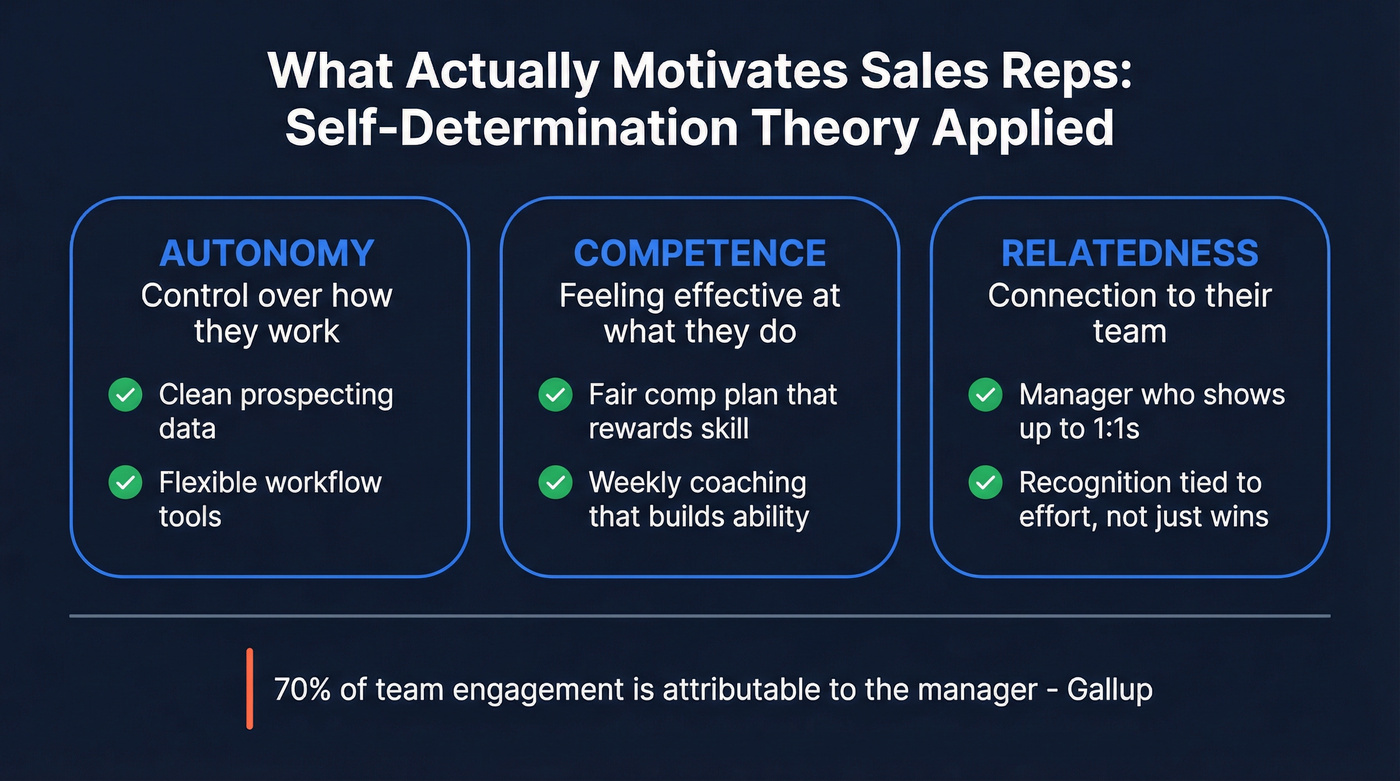 What Actually Motivates Sales Reps: Self-Determination Theory Applied

AUTONOMY
Control over how they work

Clean prospecting data

Flexible workflow tools

COMPETENCE
Feeling effective at what they do

Fair comp plan that rewards skill

Weekly coaching that builds ability

RELATEDNESS
Connection to their team

Manager who shows up to 1:1s

Recognition tied to effort, not just wins

70% of team engagement is attributable to the manager - Gallup